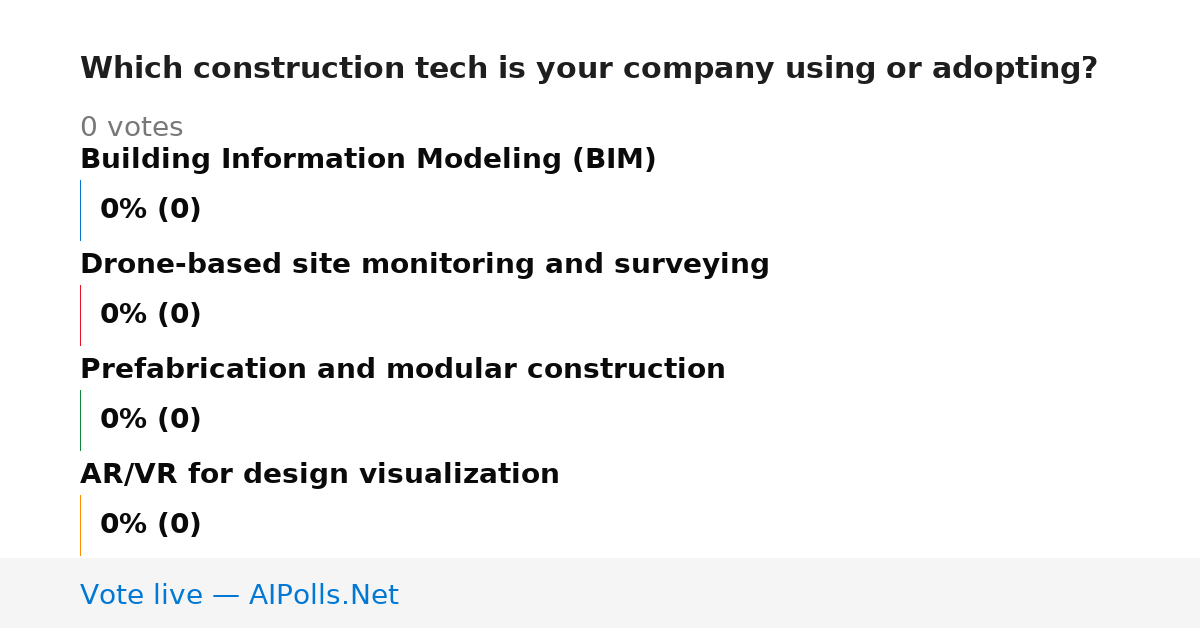 Which construction tech is your company using or adopting?

0 votes

Building Information Modeling (BIM)

0% (0)

Drone-based site monitoring and surveying

0% (0)

Prefabrication and modular construction

0% (0)

AR/VR for design visualization

0% (0)

Vote live — AIPolls.Net